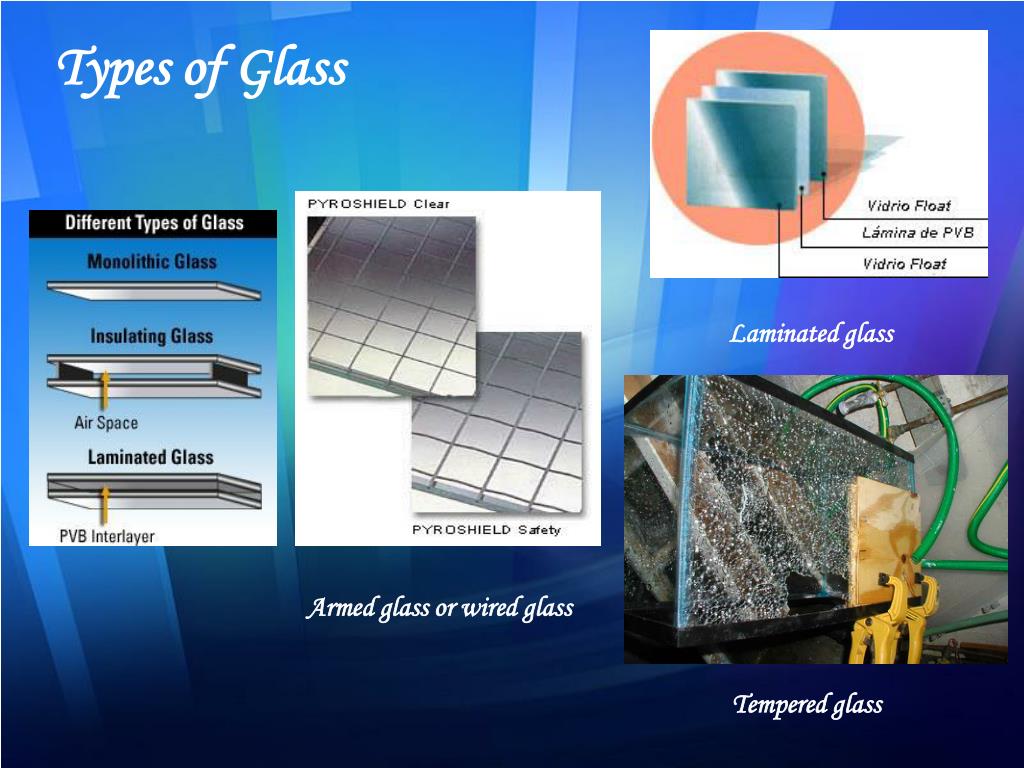 Types of Glass

Different Types of Glass

Monolithic Glass

Insulating Glass

Air Space

Laminated Glass

PVB Interlayer

PYROSHIELD Clear

PYROSHIELD Safety

Armed glass or wired glass

Vidrio Float

Lámina de PVB

Vidrio Float

Laminated glass

Tempered glass